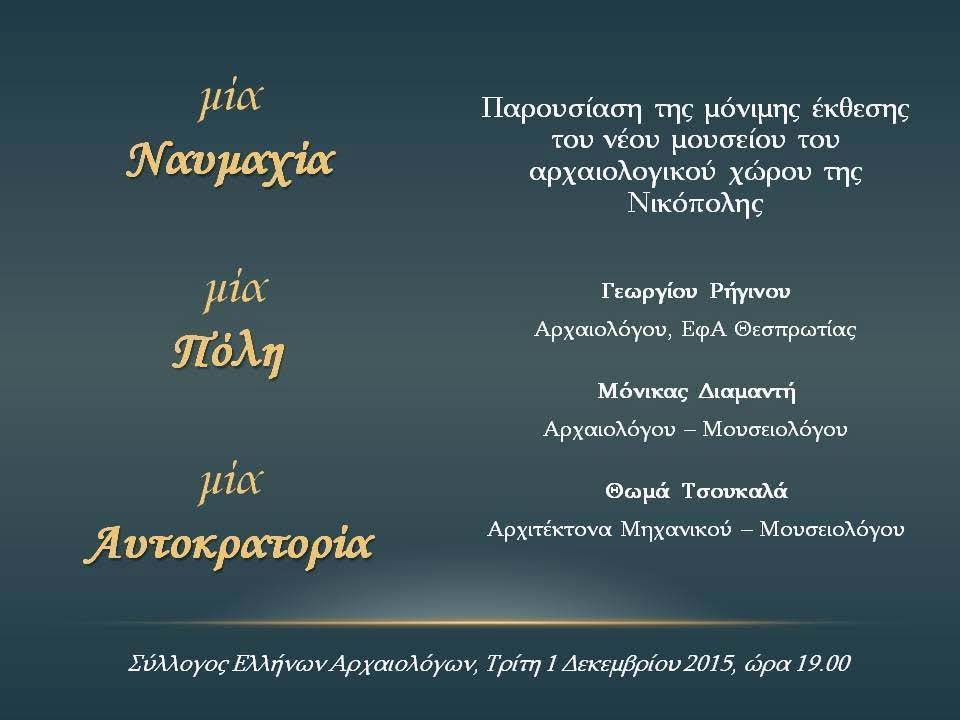 μία
Ναυμαχία

μία
Πόλη

μία
Αυτοκρατορία

Παρουσίαση της μόνιμης έκθεσης του νέου μουσείου του αρχαιολογικού χώρου της Νικόπολης

Γεωργίου Ρήγινου

Αρχαιολόγου, ΕφΑ Θεσπρωτίας

Μόνικας Διαμαντή

Αρχαιολόγου – Μουσειολόγου

Θωμά Τσουκαλά

Αρχιτέκτονα Μηχανικού – Μουσειολόγου

Σύλλογος Ελλήνων Αρχαιολόγων, Τρίτη 1 Δεκεμβρίου 2015, ώρα 19.00